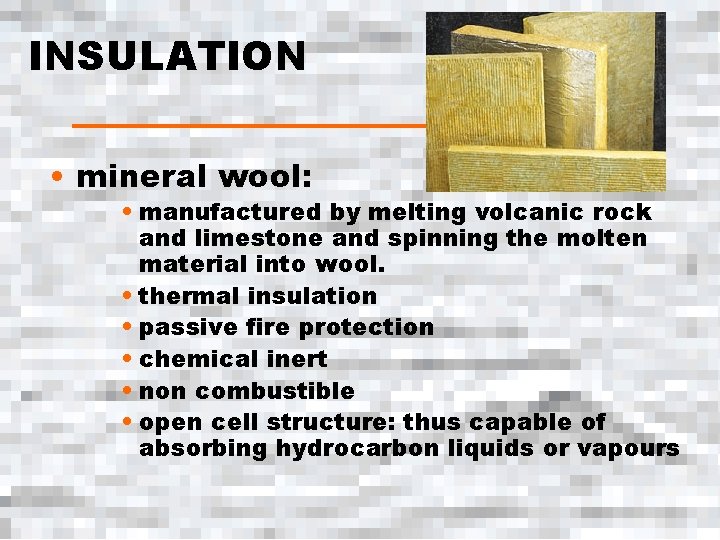 INSULATION

• mineral wool:
  • manufactured by melting volcanic rock and limestone and spinning the molten material into wool.
  • thermal insulation
  • passive fire protection
  • chemical inert
  • non combustible
  • open cell structure: thus capable of absorbing hydrocarbon liquids or vapours